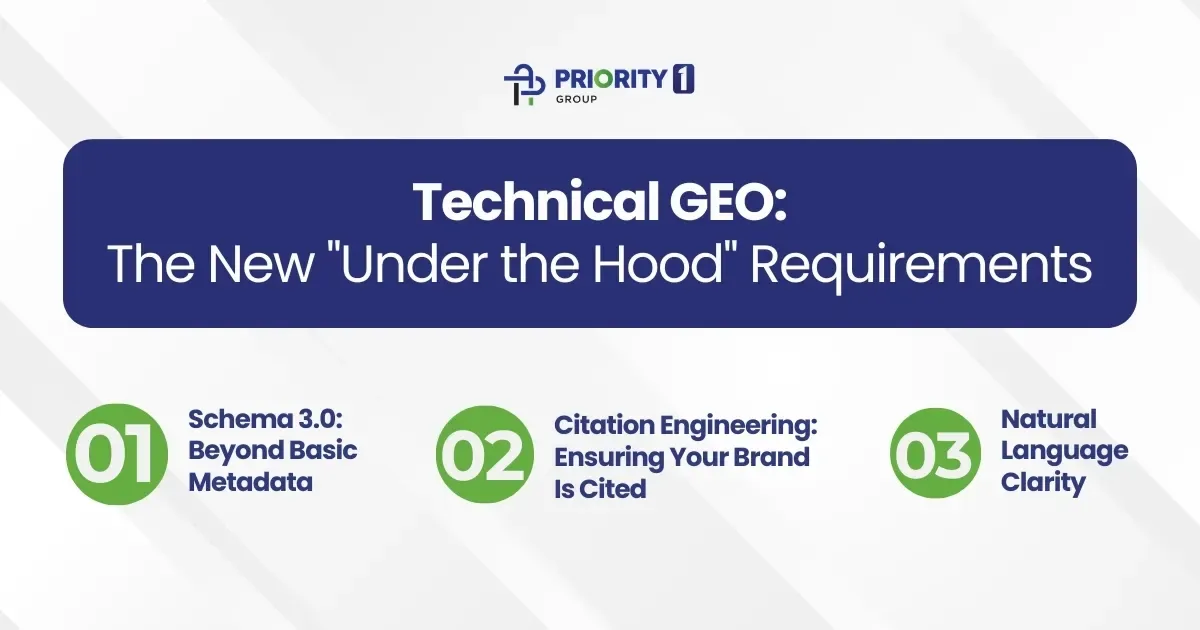 PRIORITY 1
GROUP

Technical GEO:
The New "Under the Hood" Requirements

01 Schema 3.0: Beyond Basic Metadata

02 Citation Engineering: Ensuring Your Brand Is Cited

03 Natural Language Clarity